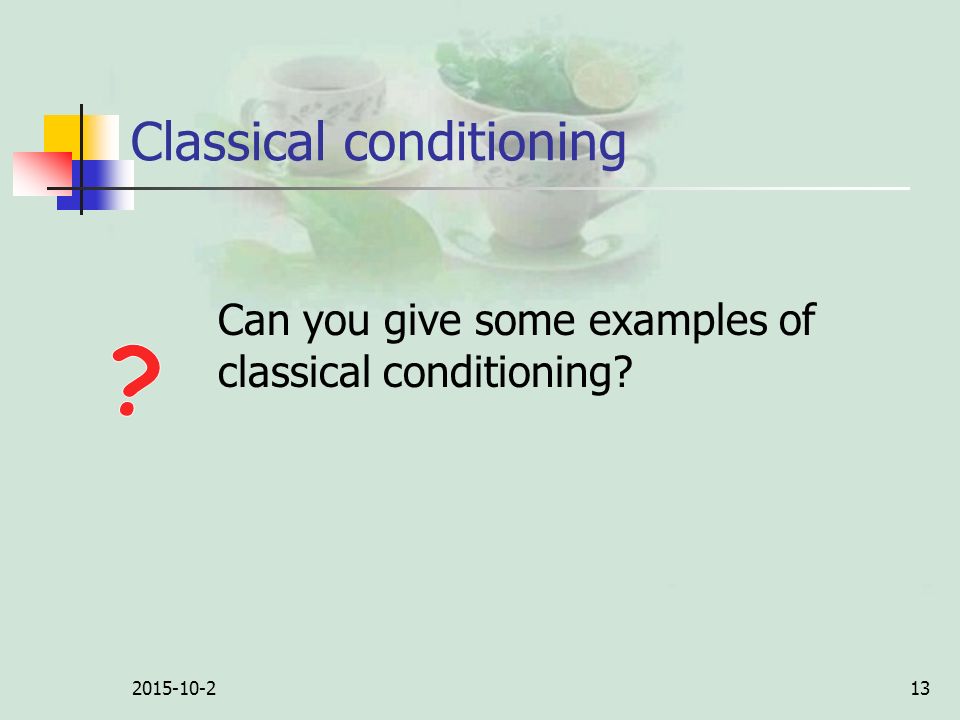 Classical conditioning

?

Can you give some examples of classical conditioning?

2015-10-2

13